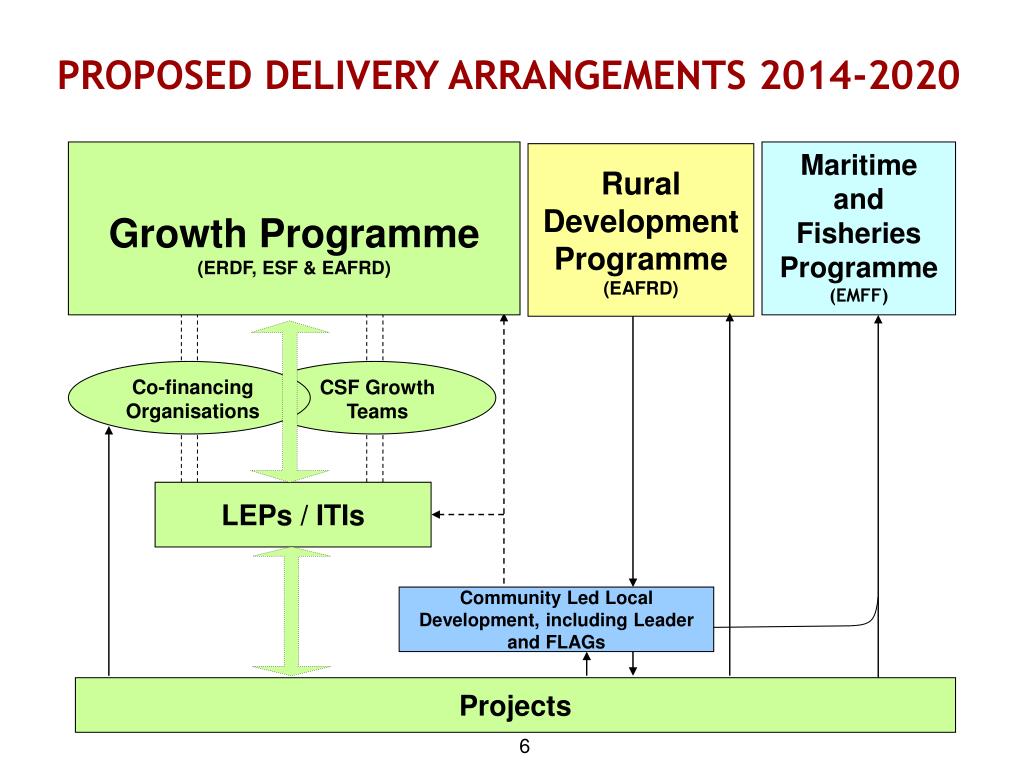 PROPOSED DELIVERY ARRANGEMENTS 2014-2020

Growth Programme
(ERDF, ESF & EAFRD)

Rural Development Programme
(EAFRD)

Maritime and Fisheries Programme
(EMFF)

Co-financing Organisations

CSF Growth Teams

LEPs / ITIs

Community Led Local Development, including Leader and FLAGs

Projects

6